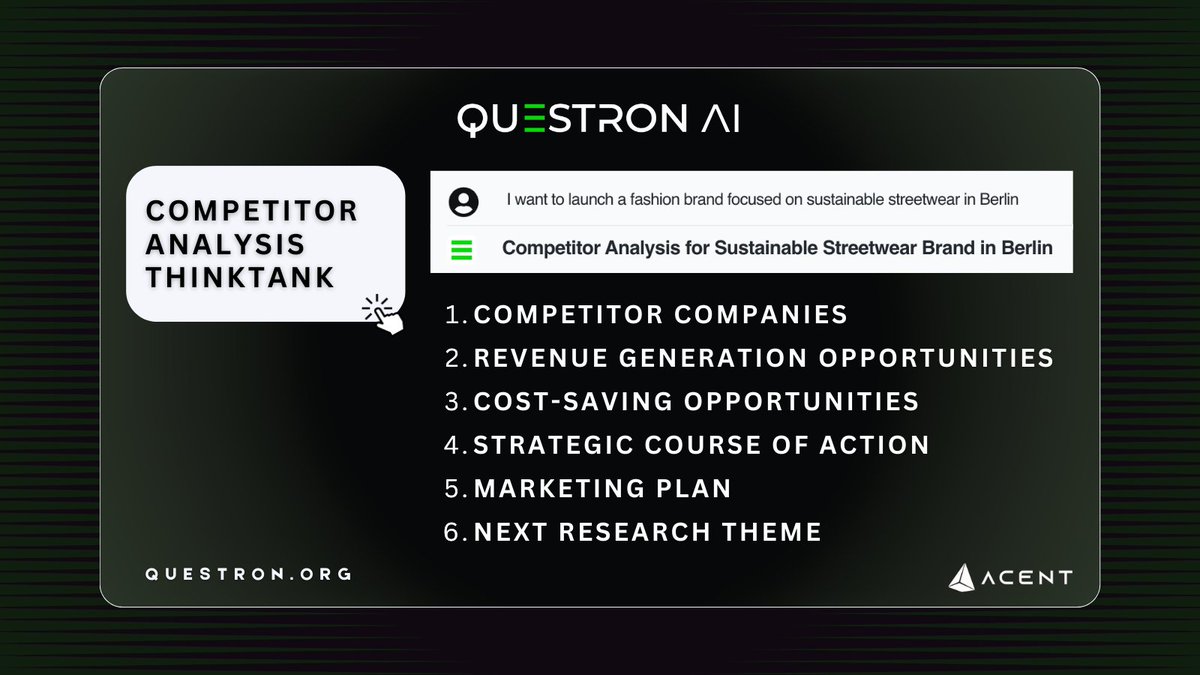 QUESTRON AI

COMPETITOR ANALYSIS THINKTANK

I want to launch a fashion brand focused on sustainable streetwear in Berlin

Competitor Analysis for Sustainable Streetwear Brand in Berlin

1. COMPETITOR COMPANIES
2. REVENUE GENERATION OPPORTUNITIES
3. COST-SAVING OPPORTUNITIES
4. STRATEGIC COURSE OF ACTION
5. MARKETING PLAN
6. NEXT RESEARCH THEME

QUESTRON.ORG

ACENT